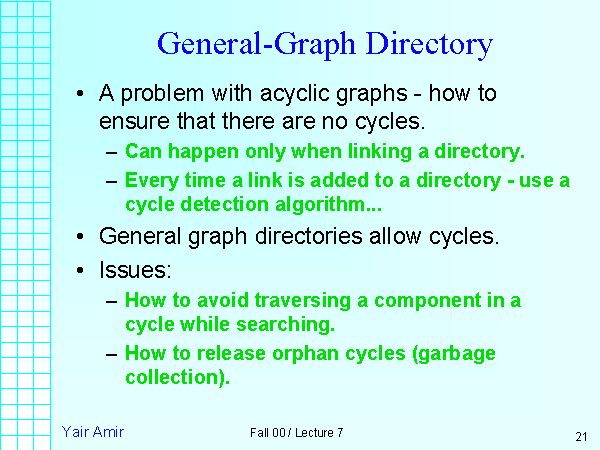 General-Graph Directory

• A problem with acyclic graphs - how to ensure that there are no cycles.
  – Can happen only when linking a directory.
  – Every time a link is added to a directory - use a cycle detection algorithm...
• General graph directories allow cycles.
• Issues:
  – How to avoid traversing a component in a cycle while searching.
  – How to release orphan cycles (garbage collection).

Yair Amir

Fall 00 / Lecture 7

21